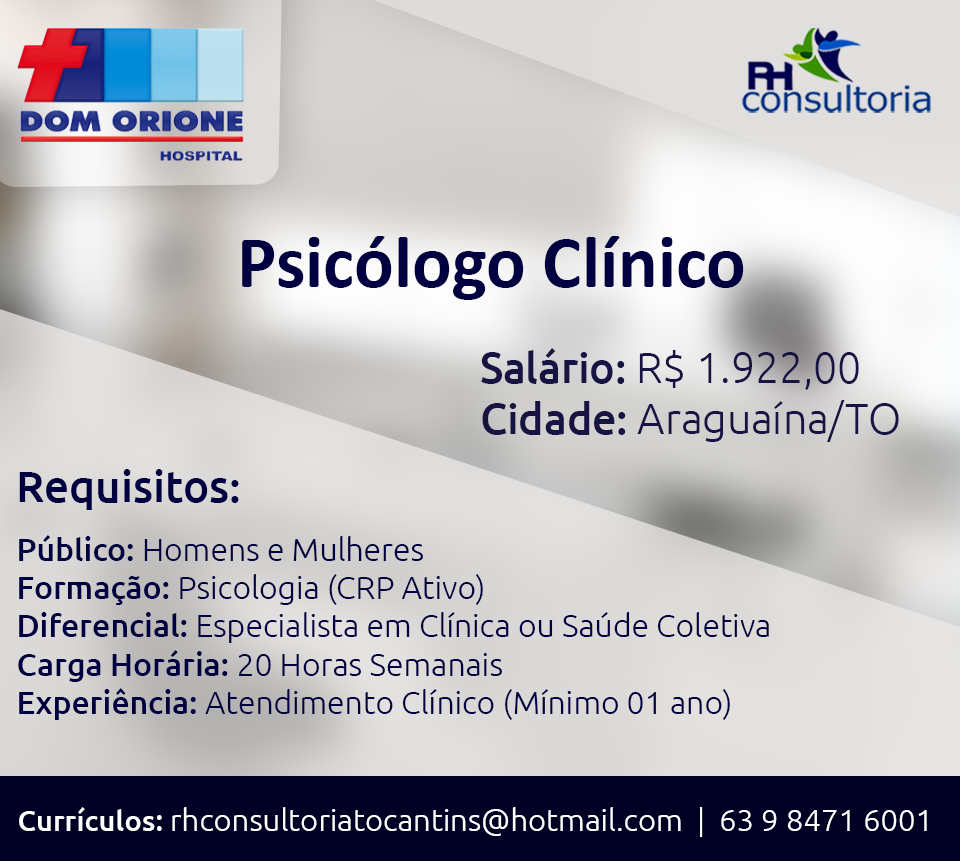 DOM ORIONE
HOSPITAL

RH consultoria

Psicólogo Clínico

Salário: R$ 1.922,00
Cidade: Araguaína/TO

Requisitos:

Público: Homens e Mulheres
Formação: Psicologia (CRP Ativo)
Diferencial: Especialista em Clínica ou Saúde Coletiva
Carga Horária: 20 Horas Semanais
Experiência: Atendimento Clínico (Mínimo 01 ano)

Currículos: rhconsultoriatocantins@hotmail.com | 63 9 8471 6001